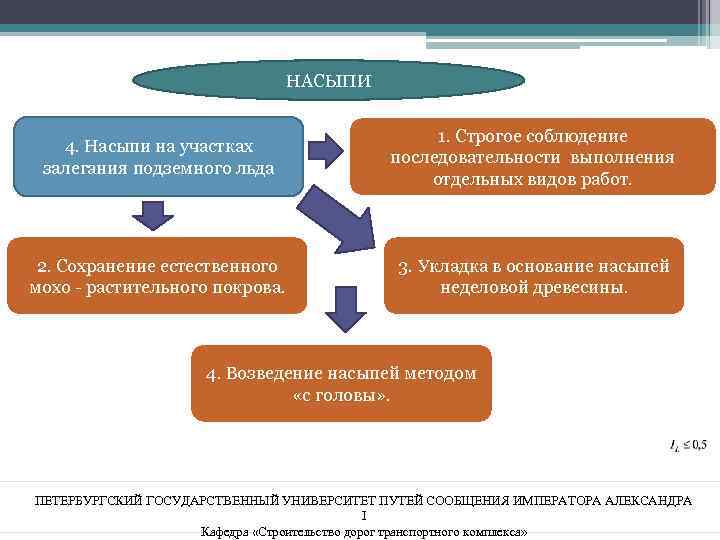 НАСЫПИ

4. Насыпи на участках залегания подземного льда

1. Строгое соблюдение последовательности выполнения отдельных видов работ.

2. Сохранение естественного мохо - растительного покрова.

3. Укладка в основание насыпей неделовой древесины.

4. Возведение насыпей методом «с головы».

$I_L \leq 0,5$

ПЕТЕРБУРГСКИЙ ГОСУДАРСТВЕННЫЙ УНИВЕРСИТЕТ ПУТЕЙ СООБЩЕНИЯ ИМПЕРАТОРА АЛЕКСАНДРА I
Кафедра «Строительство дорог транспортного комплекса»